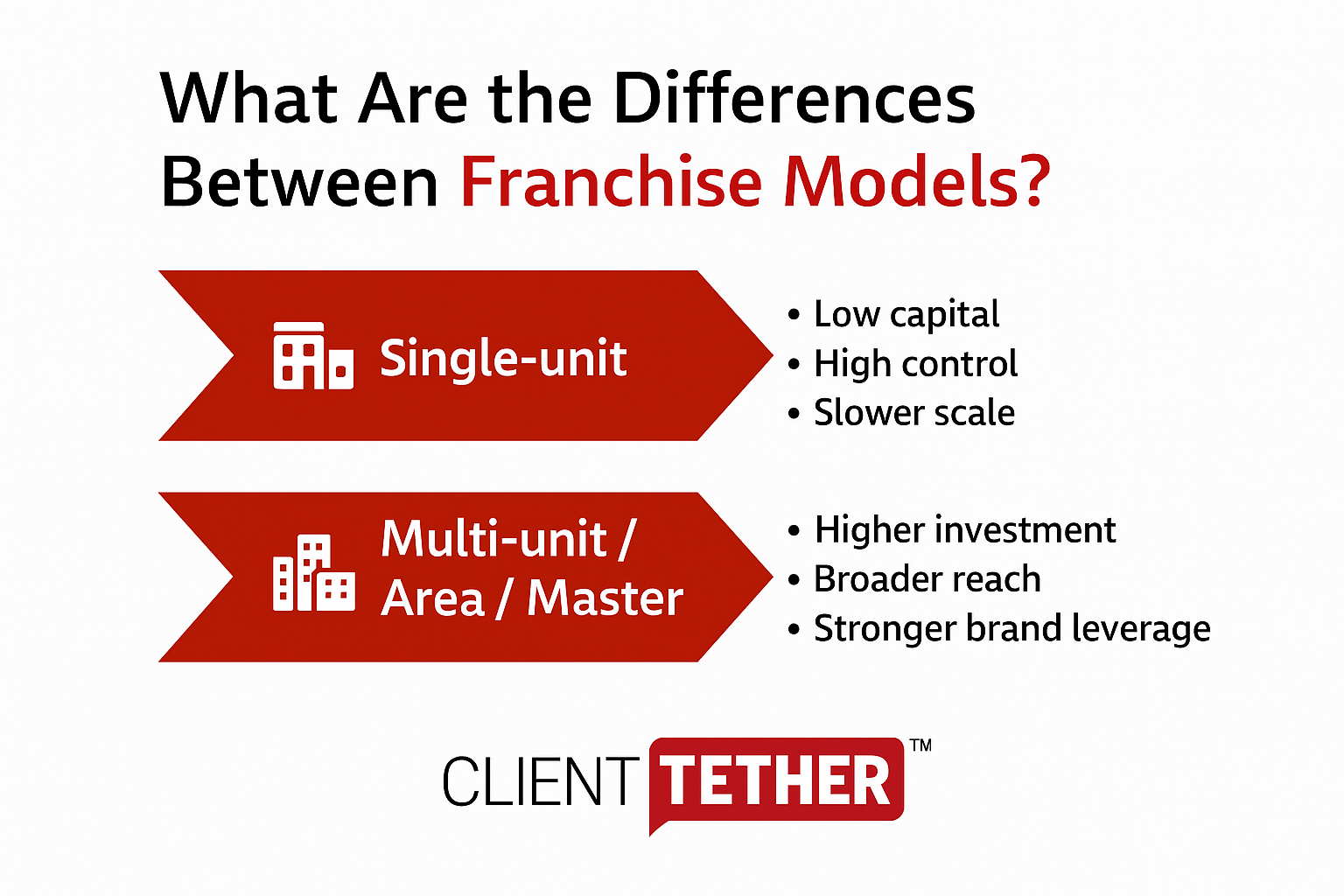 What Are the Differences Between Franchise Models?

Single-unit

• Low capital
• High control
• Slower scale

Multi-unit / Area / Master

• Higher investment
• Broader reach
• Stronger brand leverage

CLIENT TETHER™